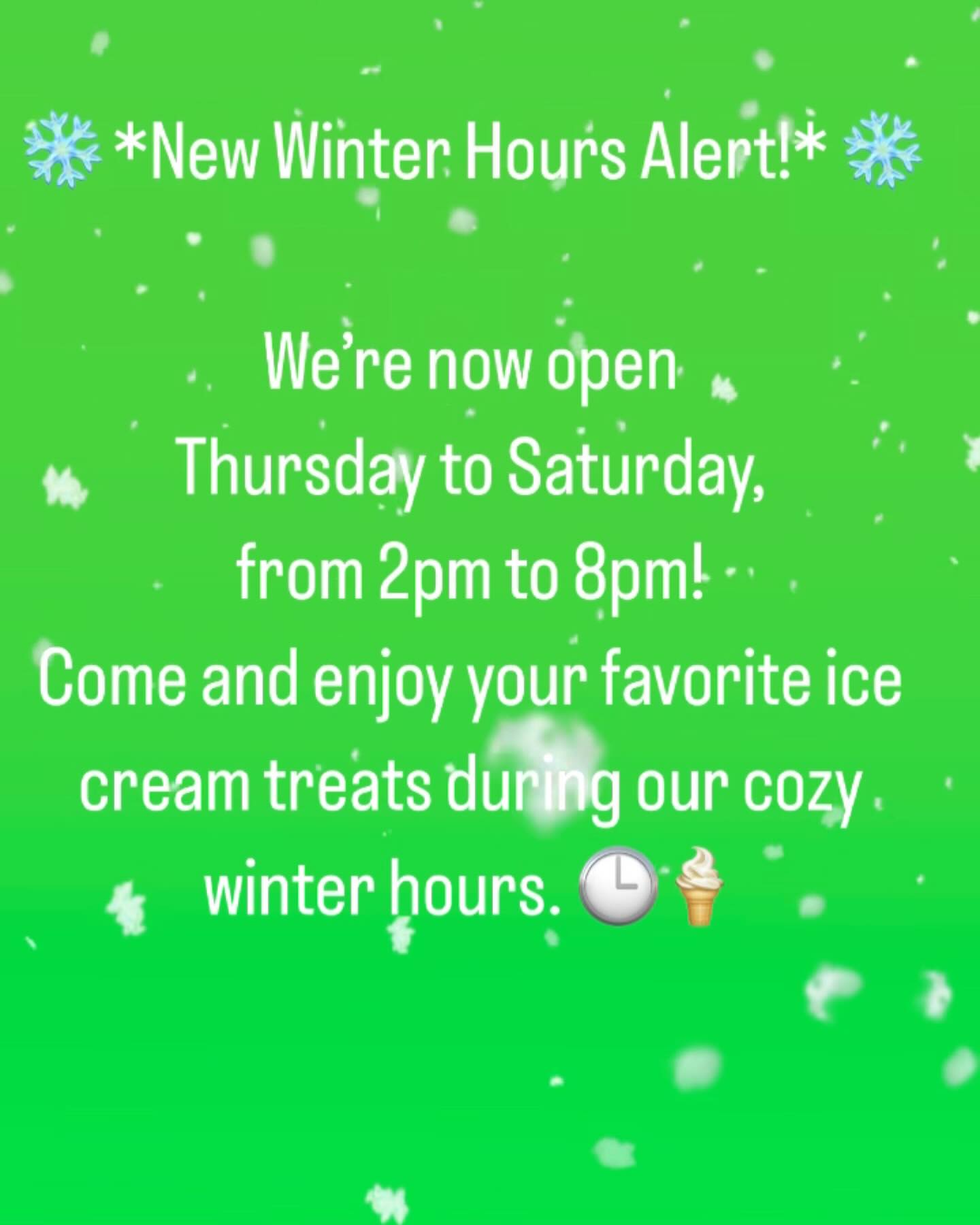 ❄️ *New Winter Hours Alert!* ❄️

We're now open
Thursday to Saturday,
from 2pm to 8pm!
Come and enjoy your favorite ice cream treats during our cozy winter hours. 🕒🍦